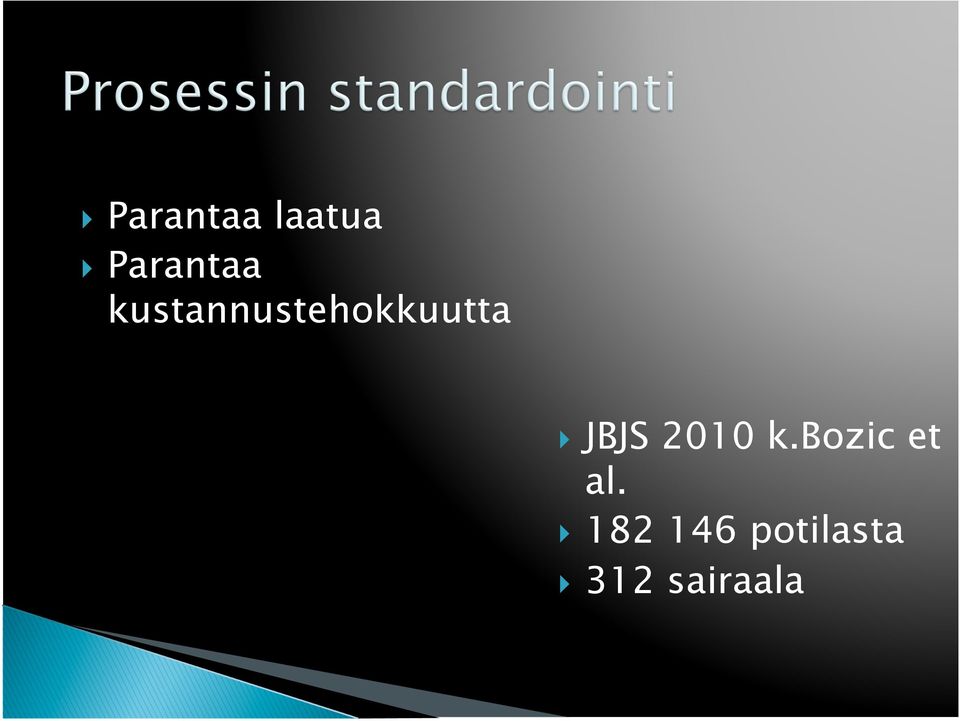 Prosessin standardointi

Parantaa laatua
Parantaa kustannustehokkuutta

JBJS 2010 k.Bozic et al.
182 146 potilasta
312 sairaala